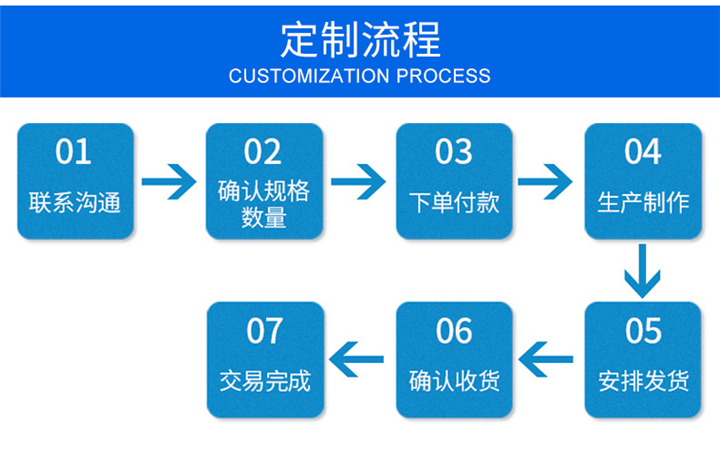 定制流程
CUSTOMIZATION PROCESS

01
联系沟通

02
确认规格数量

03
下单付款

04
生产制作

05
安排发货

06
确认收货

07
交易完成